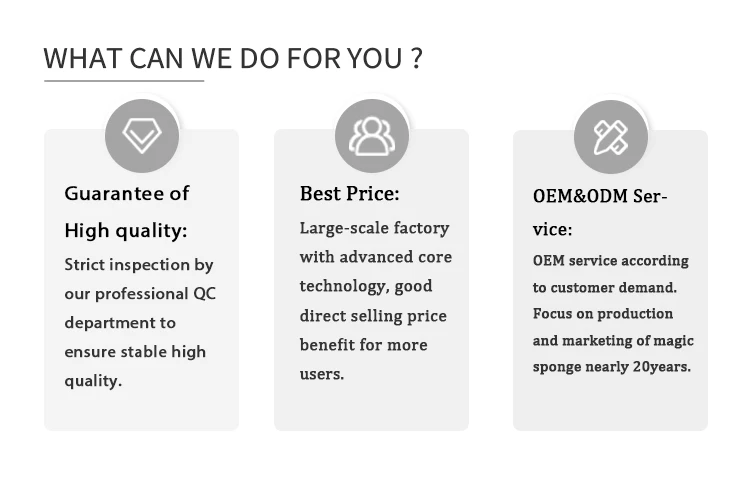 WHAT CAN WE DO FOR YOU ?

Guarantee of High quality:

Strict inspection by our professional QC department to ensure stable high quality.

Best Price:

Large-scale factory with advanced core technology, good direct selling price benefit for more users.

OEM&ODM Service:

OEM service according to customer demand. Focus on production and marketing of magic sponge nearly 20years.